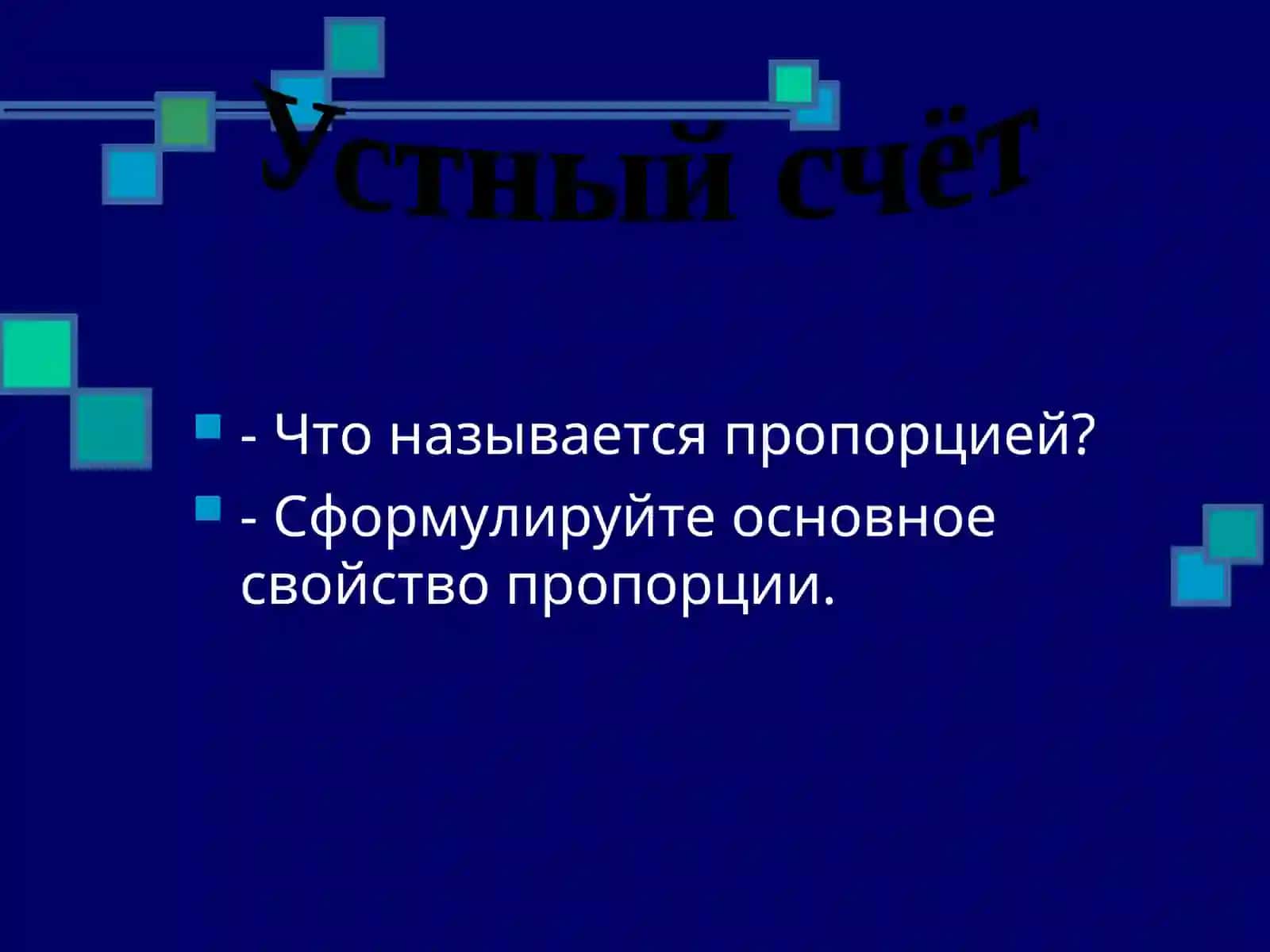 Устный счёт

- Что называется пропорцией?
- Сформулируйте основное свойство пропорции.